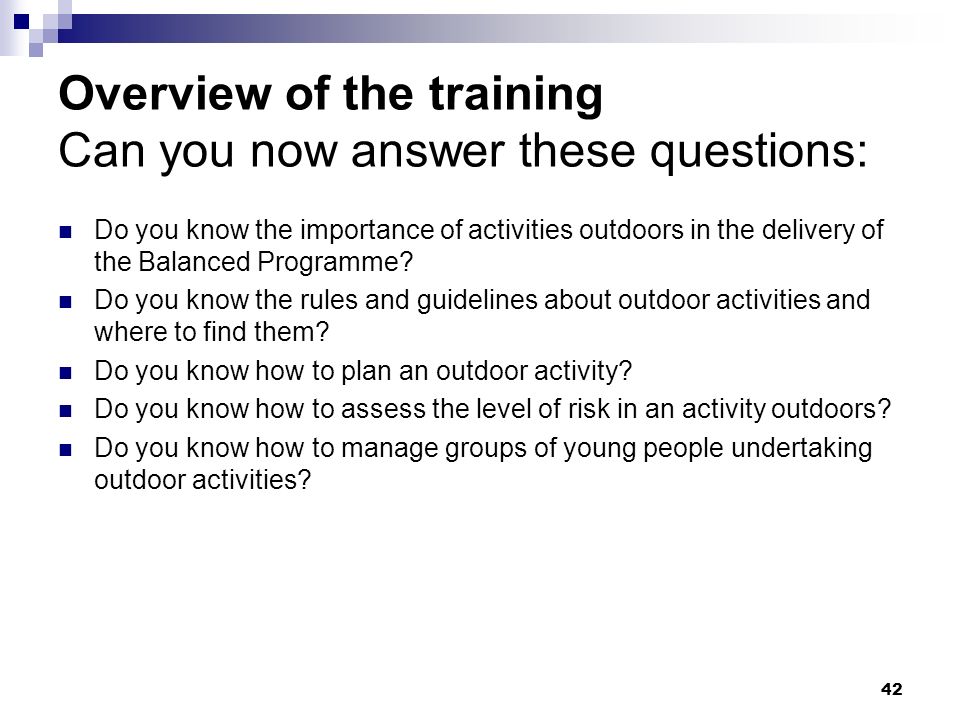 Overview of the training
Can you now answer these questions:

- Do you know the importance of activities outdoors in the delivery of the Balanced Programme?
- Do you know the rules and guidelines about outdoor activities and where to find them?
- Do you know how to plan an outdoor activity?
- Do you know how to assess the level of risk in an activity outdoors?
- Do you know how to manage groups of young people undertaking outdoor activities?

42